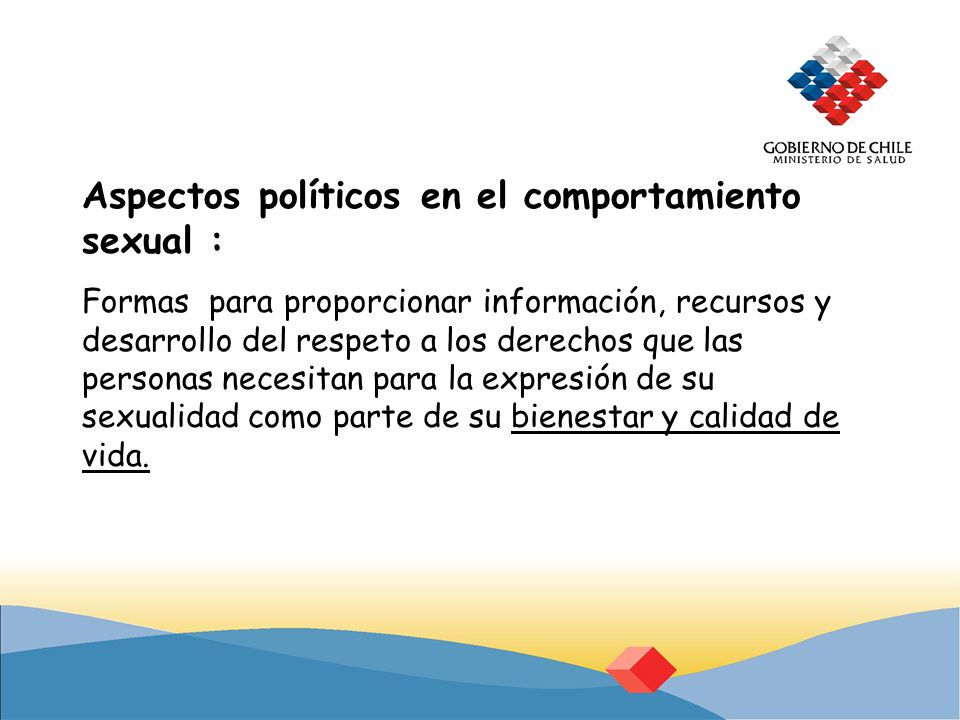 GOBIERNO DE CHILE
MINISTERIO DE SALUD

Aspectos políticos en el comportamiento sexual :

Formas para proporcionar información, recursos y desarrollo del respeto a los derechos que las personas necesitan para la expresión de su sexualidad como parte de su bienestar y calidad de vida.